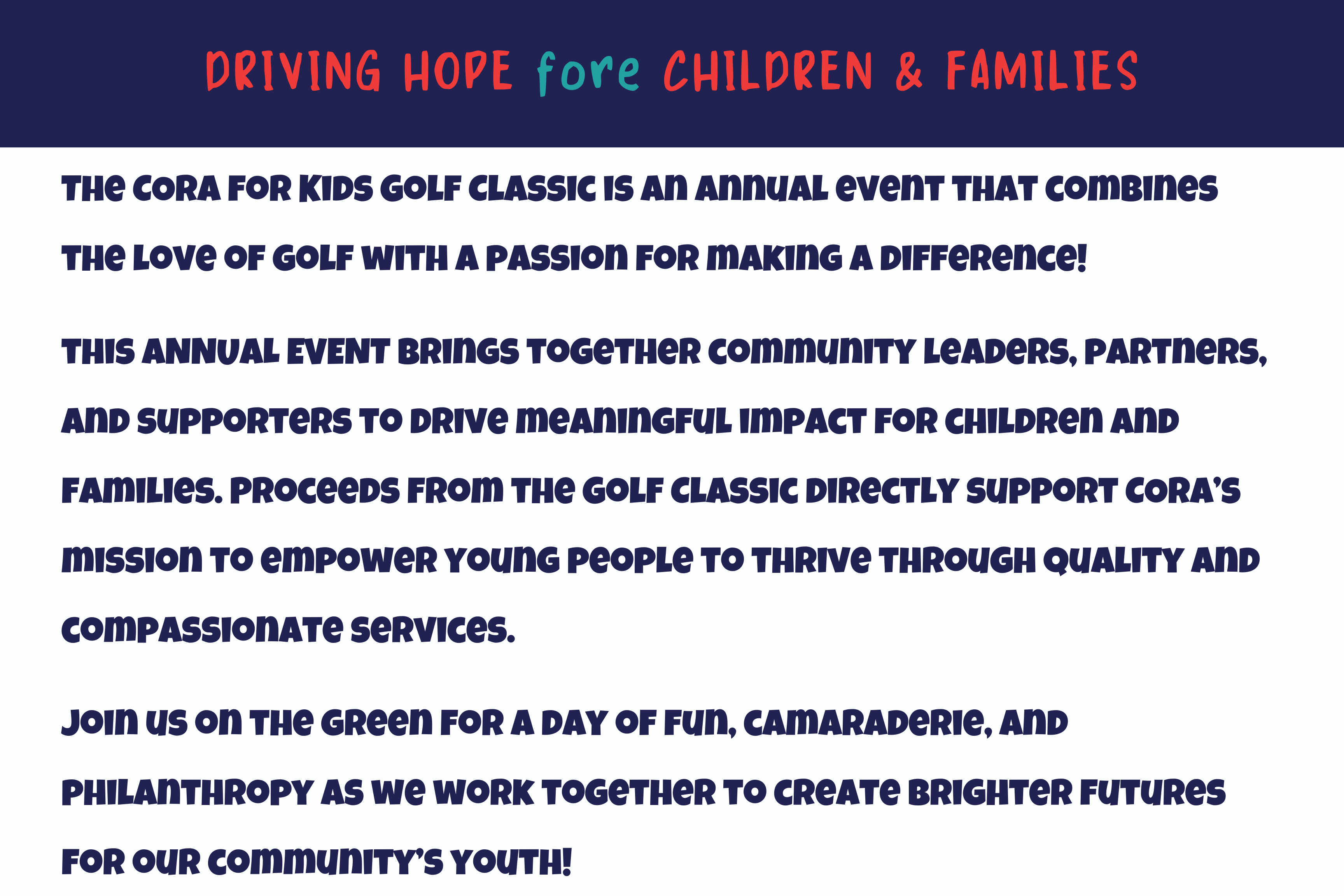 DRIVING HOPE fore CHILDREN & FAMILIES

The CORA for Kids Golf Classic is an annual event that combines the love of golf with a passion for making a difference!

This annual event brings together community leaders, partners, and supporters to drive meaningful impact for children and families. Proceeds from the Golf Classic directly support CORA's mission to empower young people to thrive through quality and compassionate services.

Join us on the green for a day of fun, camaraderie, and philanthropy as we work together to create brighter futures for our community's youth!